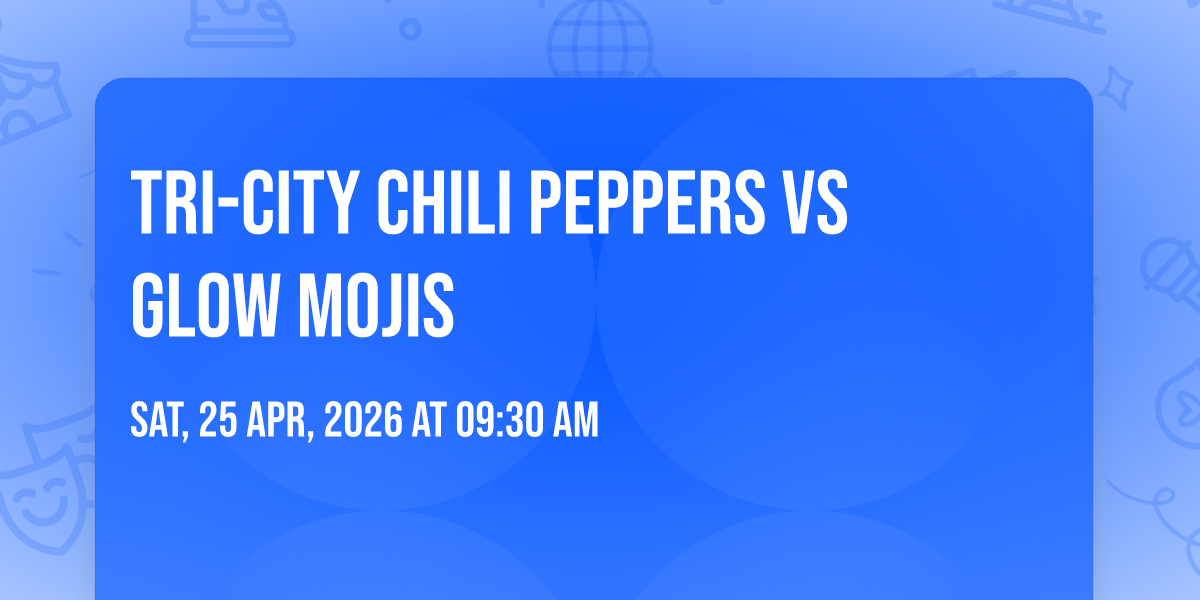 TRI-CITY CHILI PEPPERS VS GLOW MOJIS

SAT, 25 APR, 2026 AT 09:30 AM